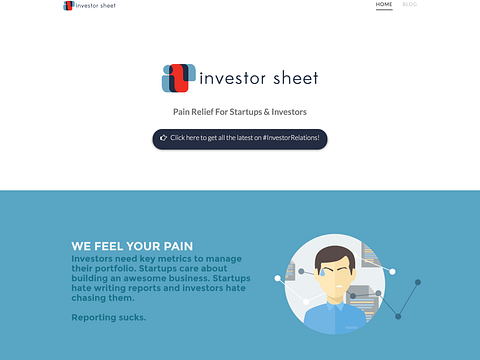 investor sheet

HOME BLOG

investor sheet

Pain Relief For Startups & Investors

Click here to get all the latest on #InvestorRelations!

WE FEEL YOUR PAIN

Investors need key metrics to manage their portfolio. Startups care about building an awesome business. Startups hate writing reports and investors hate chasing them.

Reporting sucks.